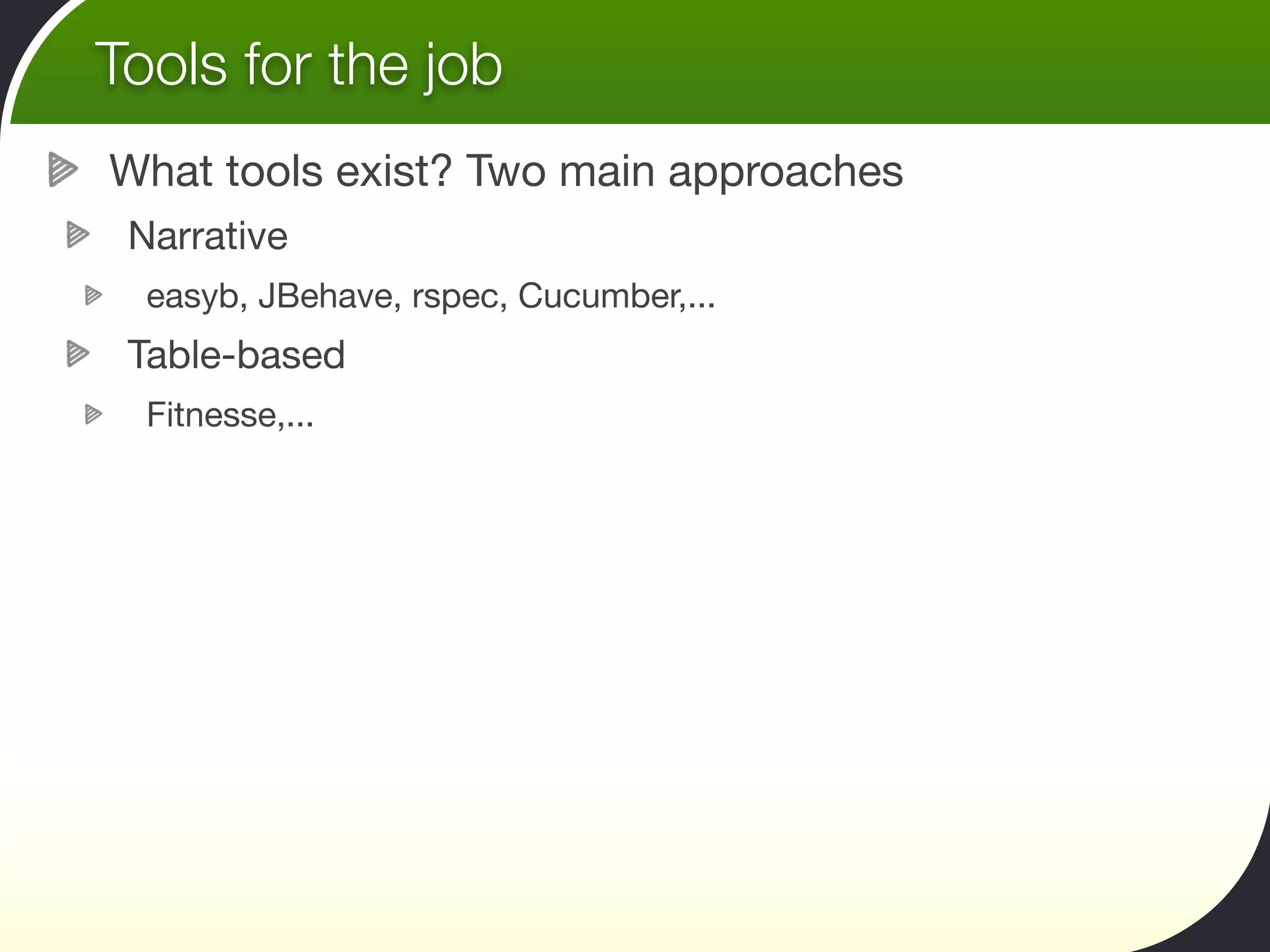 Tools for the job

What tools exist? Two main approaches

Narrative

easyb, JBehave, rspec, Cucumber,...

Table-based

Fitnesse,...